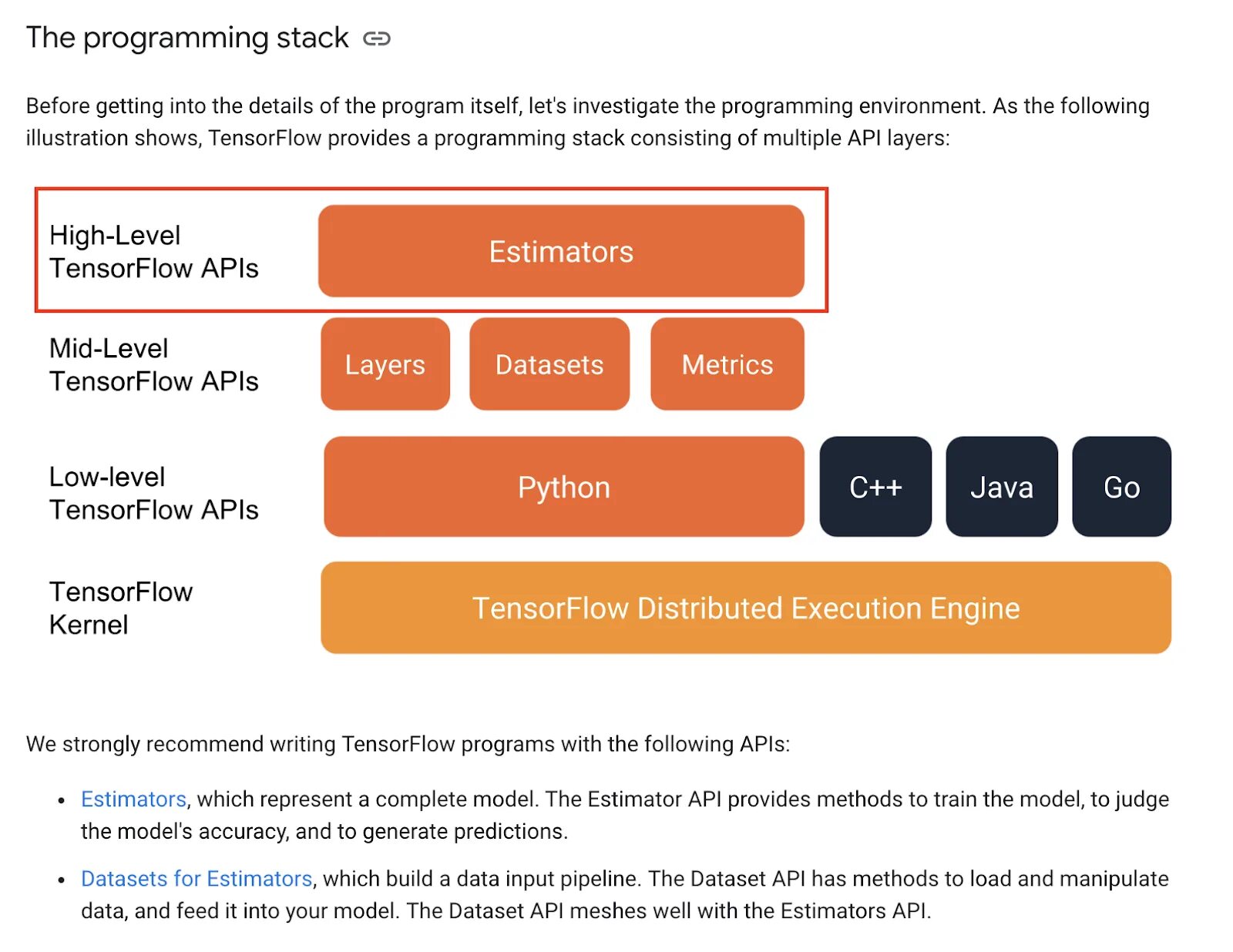 The programming stack

Before getting into the details of the program itself, let's investigate the programming environment. As the following illustration shows, TensorFlow provides a programming stack consisting of multiple API layers:

High-Level TensorFlow APIs

Estimators

Mid-Level TensorFlow APIs

Layers

Datasets

Metrics

Low-level TensorFlow APIs

Python

C++

Java

Go

TensorFlow Kernel

TensorFlow Distributed Execution Engine

We strongly recommend writing TensorFlow programs with the following APIs:

• Estimators, which represent a complete model. The Estimator API provides methods to train the model, to judge the model's accuracy, and to generate predictions.

• Datasets for Estimators, which build a data input pipeline. The Dataset API has methods to load and manipulate data, and feed it into your model. The Dataset API meshes well with the Estimators API.